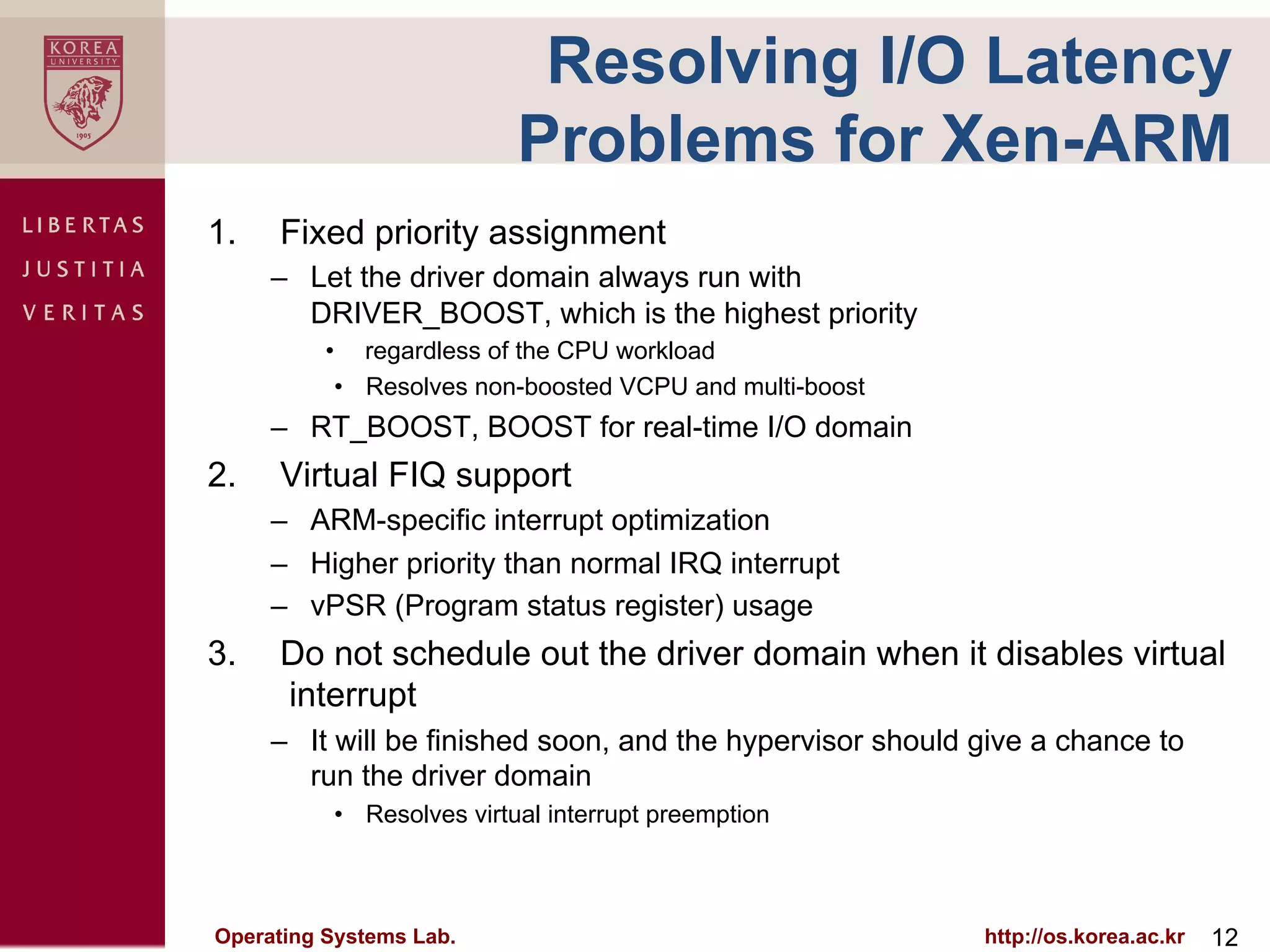 KOREA
UNIVERSITY
1905

LIBERTAS
JUSTITIA
VERITAS

Resolving I/O Latency Problems for Xen-ARM

1. Fixed priority assignment
– Let the driver domain always run with DRIVER_BOOST, which is the highest priority
• regardless of the CPU workload
• Resolves non-boosted VCPU and multi-boost
– RT_BOOST, BOOST for real-time I/O domain

2. Virtual FIQ support
– ARM-specific interrupt optimization
– Higher priority than normal IRQ interrupt
– vPSR (Program status register) usage

3. Do not schedule out the driver domain when it disables virtual interrupt
– It will be finished soon, and the hypervisor should give a chance to run the driver domain
• Resolves virtual interrupt preemption

Operating Systems Lab.
http://os.korea.ac.kr
12